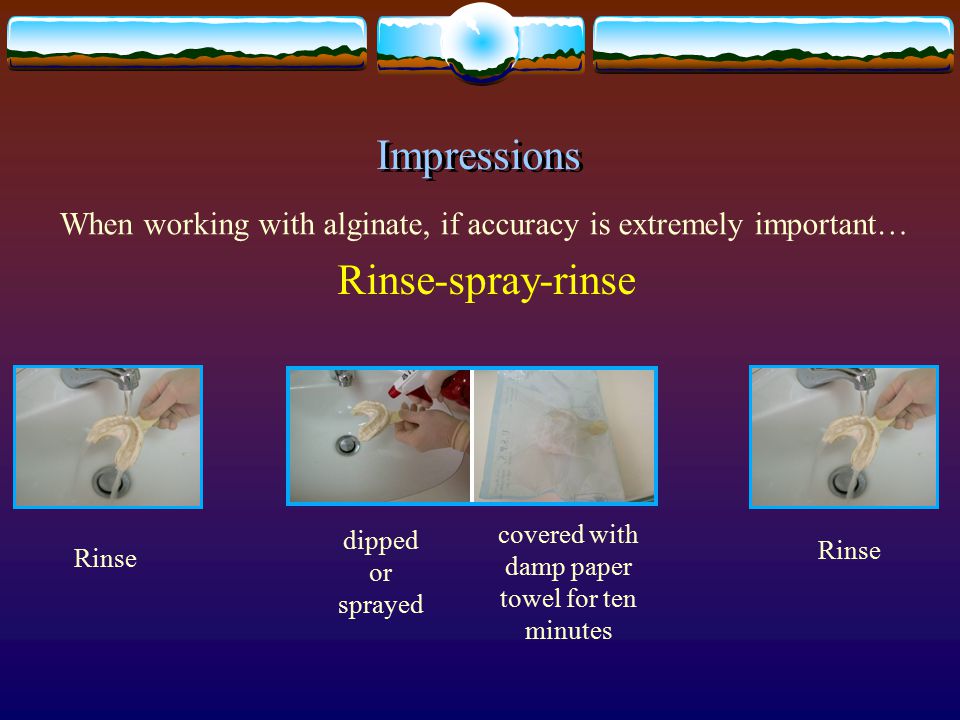 Impressions

When working with alginate, if accuracy is extremely important…

Rinse-spray-rinse

Rinse

dipped or sprayed

covered with damp paper towel for ten minutes

Rinse